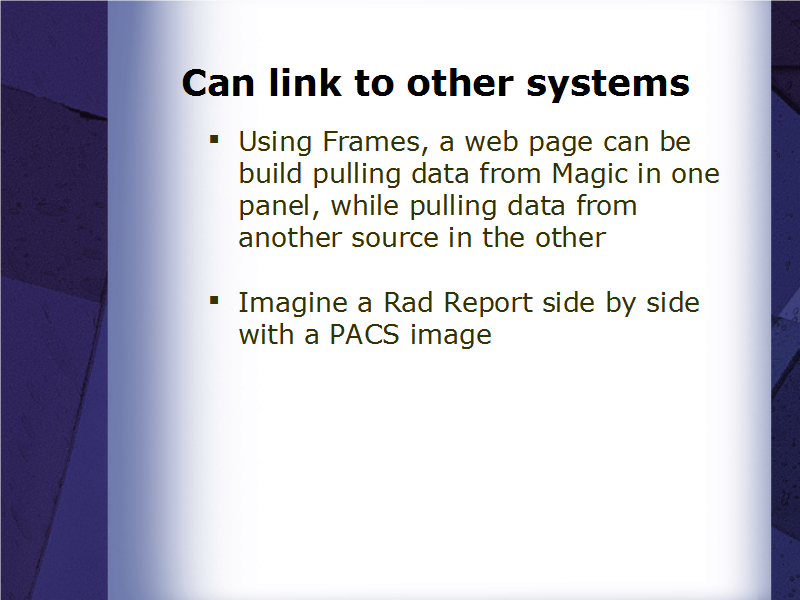 Can link to other systems

▪ Using Frames, a web page can be build pulling data from Magic in one panel, while pulling data from another source in the other

▪ Imagine a Rad Report side by side with a PACS image